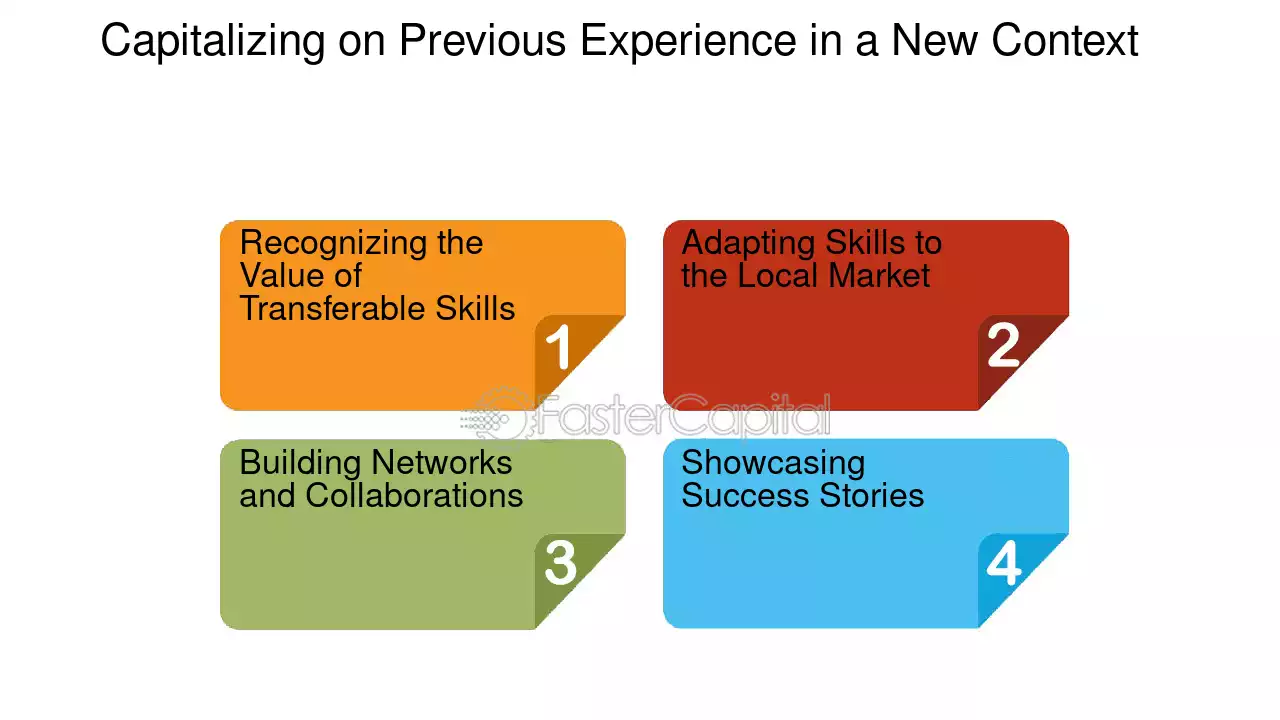 Capitalizing on Previous Experience in a New Context

Recognizing the Value of Transferable Skills

1

Adapting Skills to the Local Market

2

Building Networks and Collaborations

3

Showcasing Success Stories

4

FasterCapital